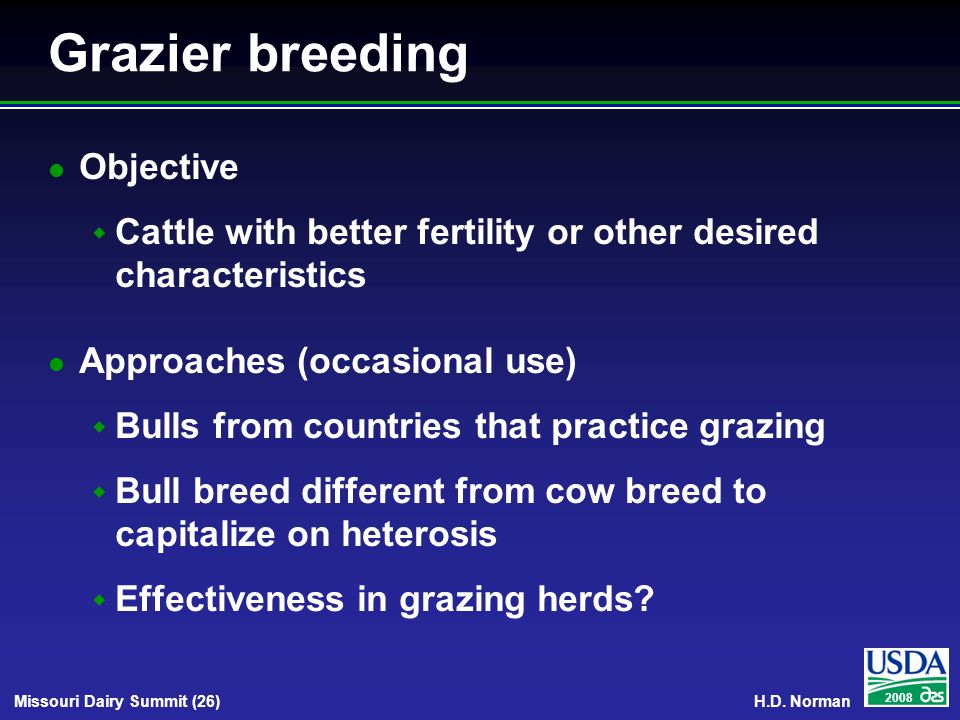 Grazier breeding

Objective

Cattle with better fertility or other desired characteristics

Approaches (occasional use)

Bulls from countries that practice grazing

Bull breed different from cow breed to capitalize on heterosis

Effectiveness in grazing herds?

Missouri Dairy Summit (26)

H.D. Norman

USDA

2008